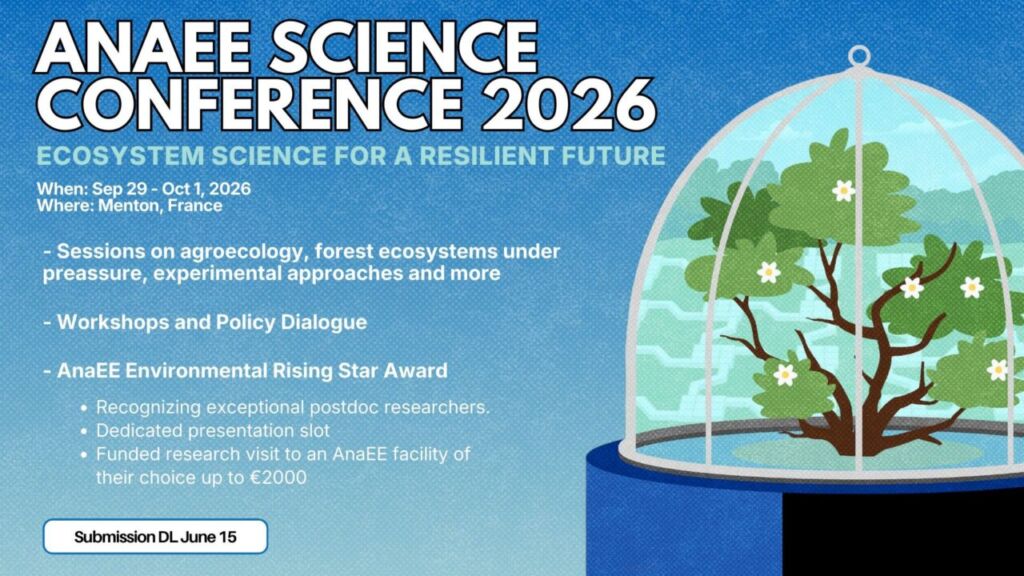 ANAEE SCIENCE CONFERENCE 2026

ECOSYSTEM SCIENCE FOR A RESILIENT FUTURE

When: Sep 29 - Oct 1, 2026
Where: Menton, France

- Sessions on agroecology, forest ecosystems under preassure, experimental approaches and more

- Workshops and Policy Dialogue

- AnaEE Environmental Rising Star Award

• Recognizing exceptional postdoc researchers.
• Dedicated presentation slot
• Funded research visit to an AnaEE facility of their choice up to €2000

Submission DL June 15